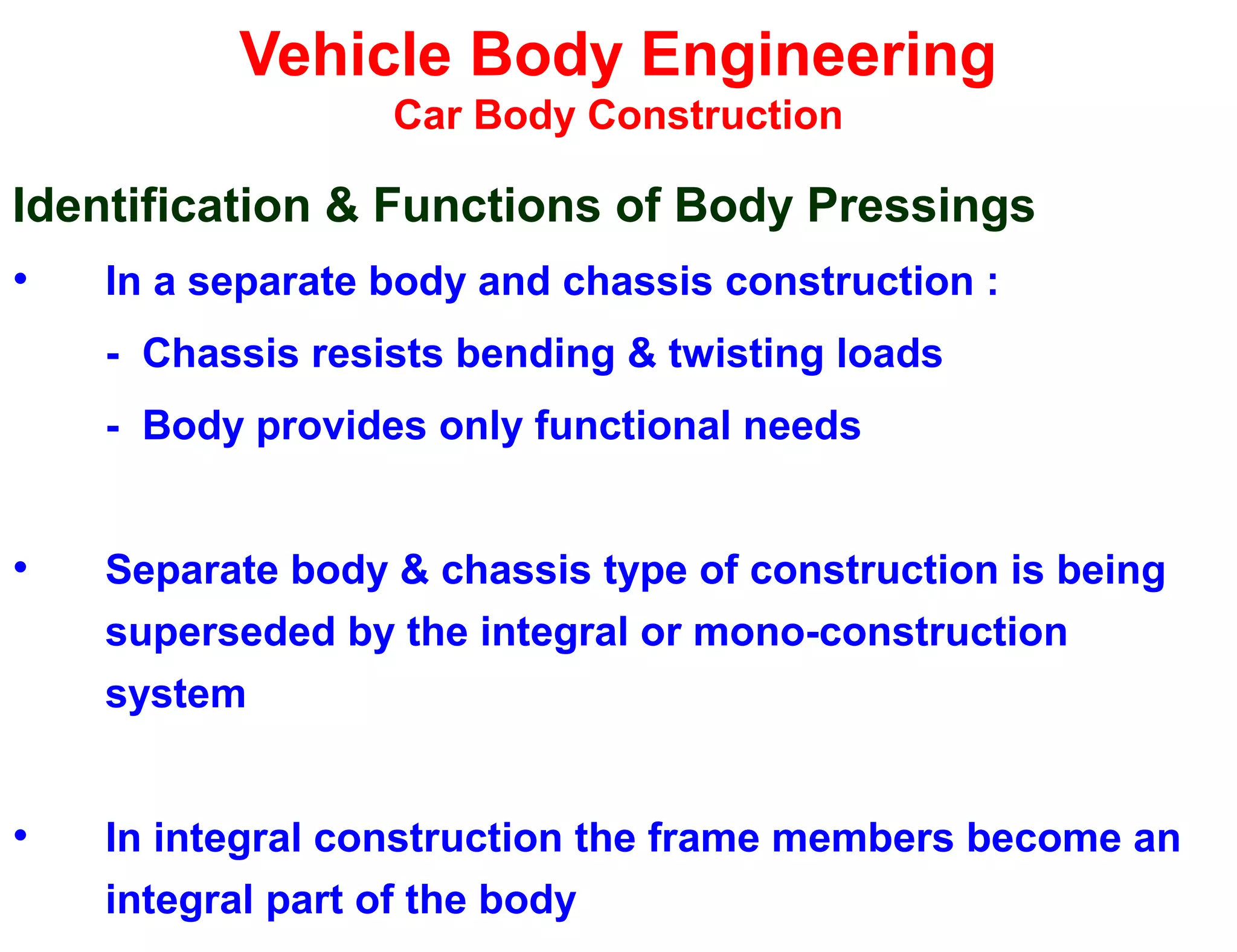 Vehicle Body Engineering
Car Body Construction

Identification & Functions of Body Pressings

• In a separate body and chassis construction :
- Chassis resists bending & twisting loads
- Body provides only functional needs

• Separate body & chassis type of construction is being superseded by the integral or mono-construction system

• In integral construction the frame members become an integral part of the body